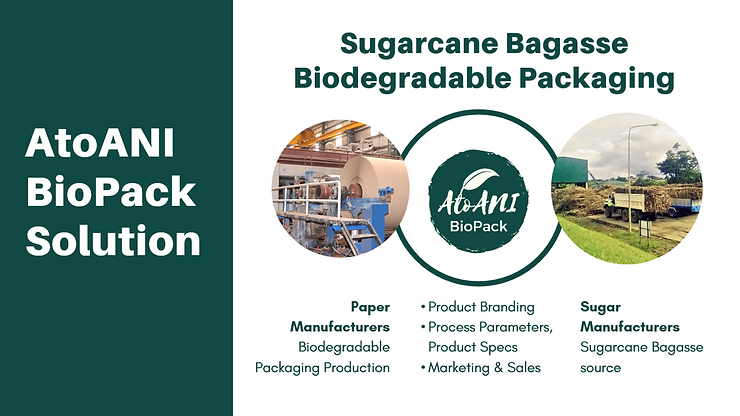 AtoANI BioPack Solution

Sugarcane Bagasse Biodegradable Packaging

AtoANI
BioPack

Paper Manufacturers
Biodegradable Packaging Production

• Product Branding
• Process Parameters, Product Specs
• Marketing & Sales

Sugar Manufacturers
Sugarcane Bagasse source